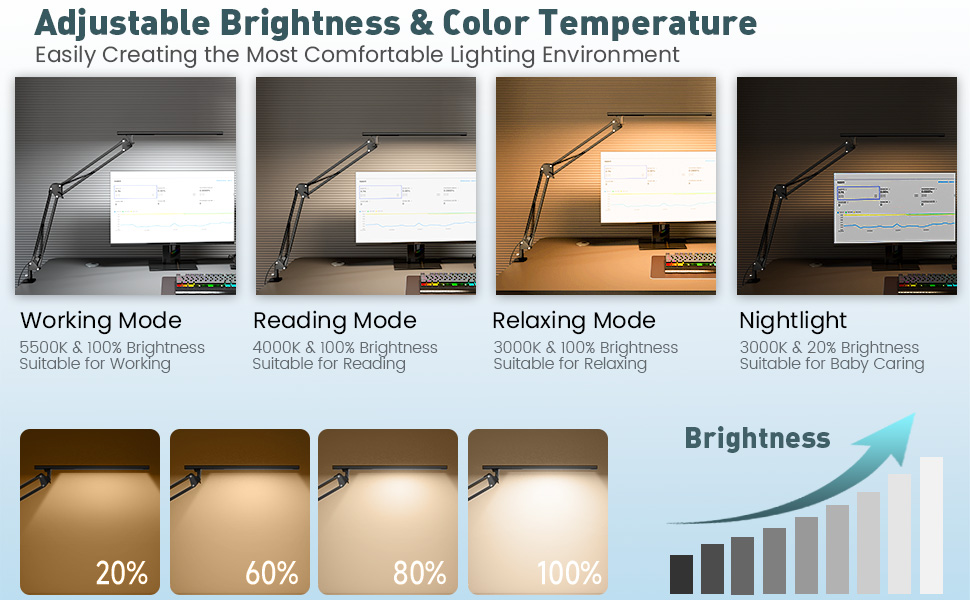 Adjustable Brightness & Color Temperature
Easily Creating the Most Comfortable Lighting Environment

Working Mode
5500K & 100% Brightness
Suitable for Working

Reading Mode
4000K & 100% Brightness
Suitable for Reading

Relaxing Mode
3000K & 100% Brightness
Suitable for Relaxing

Nightlight
3000K & 20% Brightness
Suitable for Baby Caring

20%

60%

80%

100%

Brightness